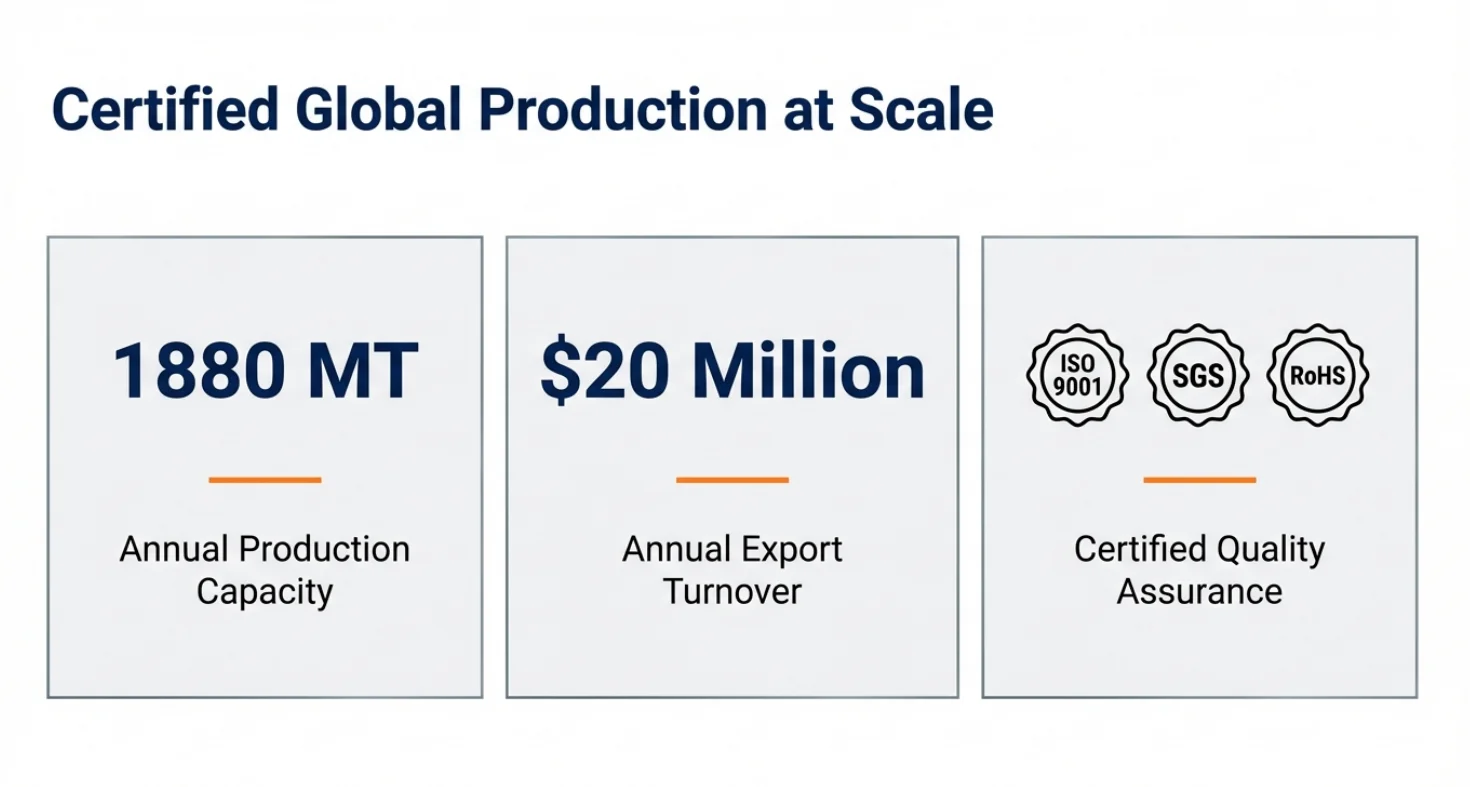 Certified Global Production at Scale

1880 MT

Annual Production Capacity

$20 Million

Annual Export Turnover

ISO 9001

SGS

RoHS

Certified Quality Assurance